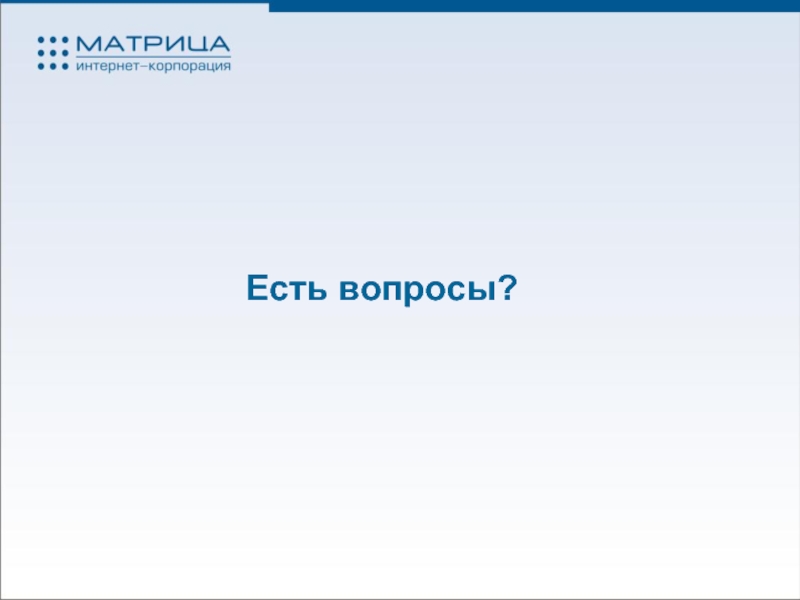 МАТРИЦА
интернет–корпорация

Есть вопросы?